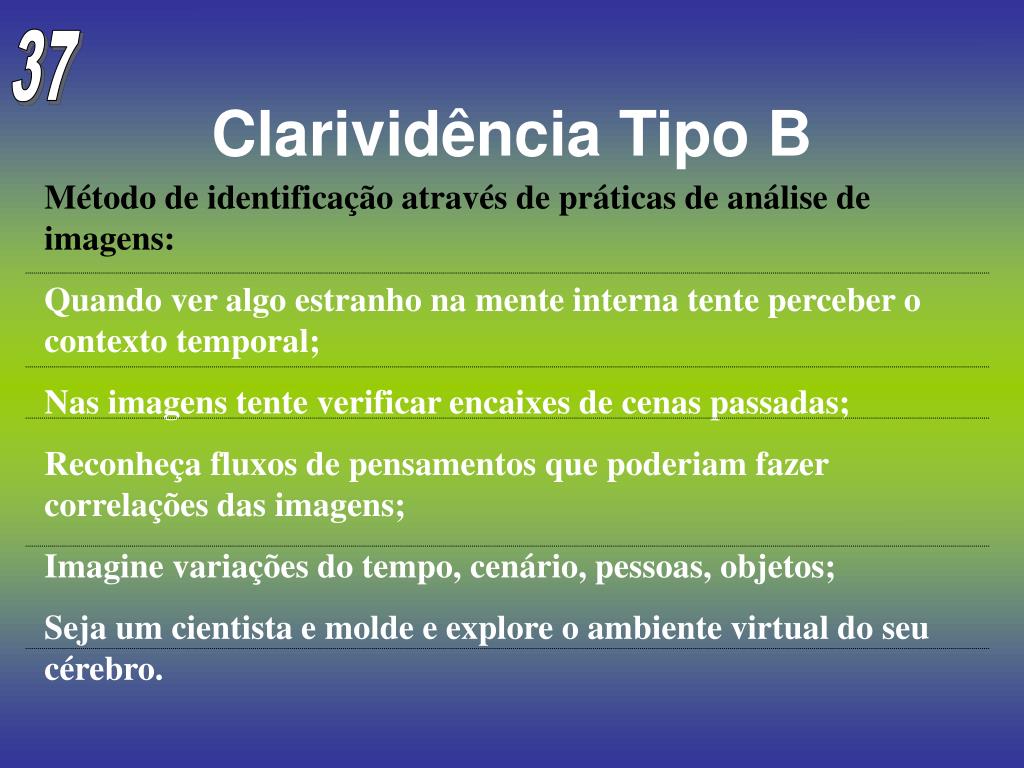 37

Clarividência Tipo B

Método de identificação através de práticas de análise de imagens:

Quando ver algo estranho na mente interna tente perceber o contexto temporal;

Nas imagens tente verificar encaixes de cenas passadas;

Reconheça fluxos de pensamentos que poderiam fazer correlações das imagens;

Imagine variações do tempo, cenário, pessoas, objetos;

Seja um cientista e molde e explore o ambiente virtual do seu cérebro.